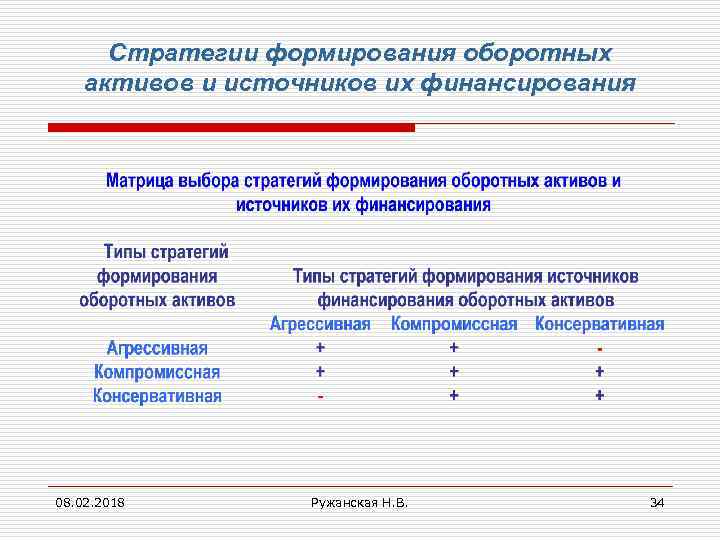 Стратегии формирования оборотных активов и источников их финансирования

Матрица выбора стратегий формирования оборотных активов и источников их финансирования

| Типы стратегий формирования оборотных активов | Типы стратегий формирования источников финансирования оборотных активов | | |
|---|---|---|---|
| | Агрессивная | Компромиссная | Консервативная |
| Агрессивная | + | + | - |
| Компромиссная | + | + | + |
| Консервативная | - | + | + |

08.02.2018

Ружанская Н.В.

34